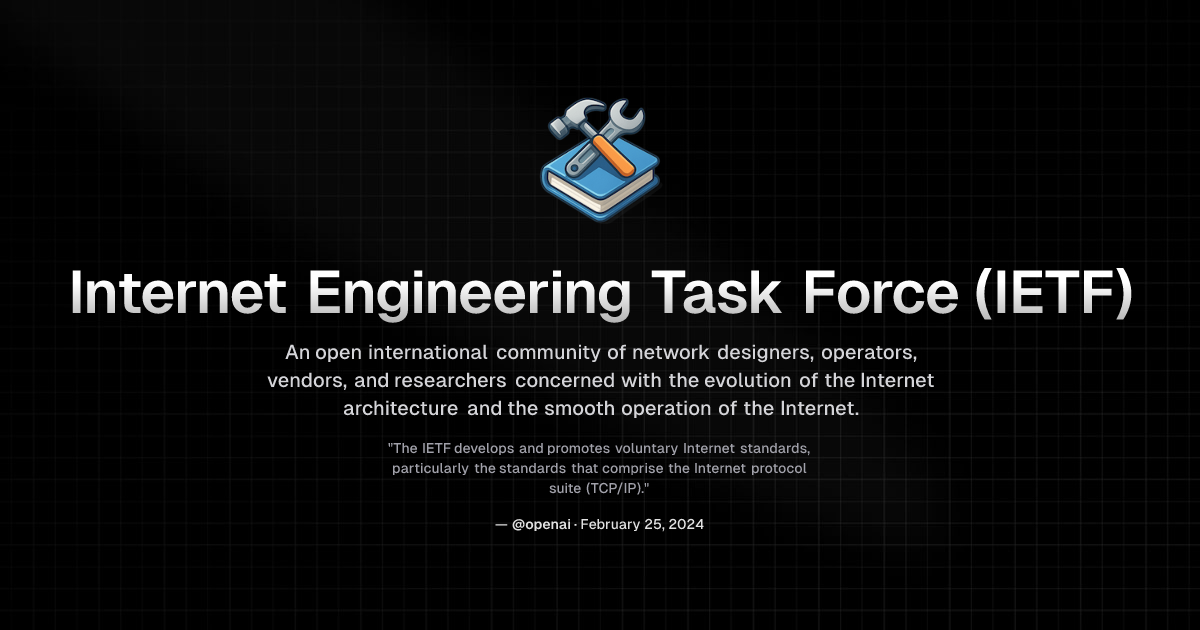 Internet Engineering Task Force (IETF)

An open international community of network designers, operators, vendors, and researchers concerned with the evolution of the Internet architecture and the smooth operation of the Internet.

"The IETF develops and promotes voluntary Internet standards, particularly the standards that comprise the Internet protocol suite (TCP/IP)."

— @openai · February 25, 2024